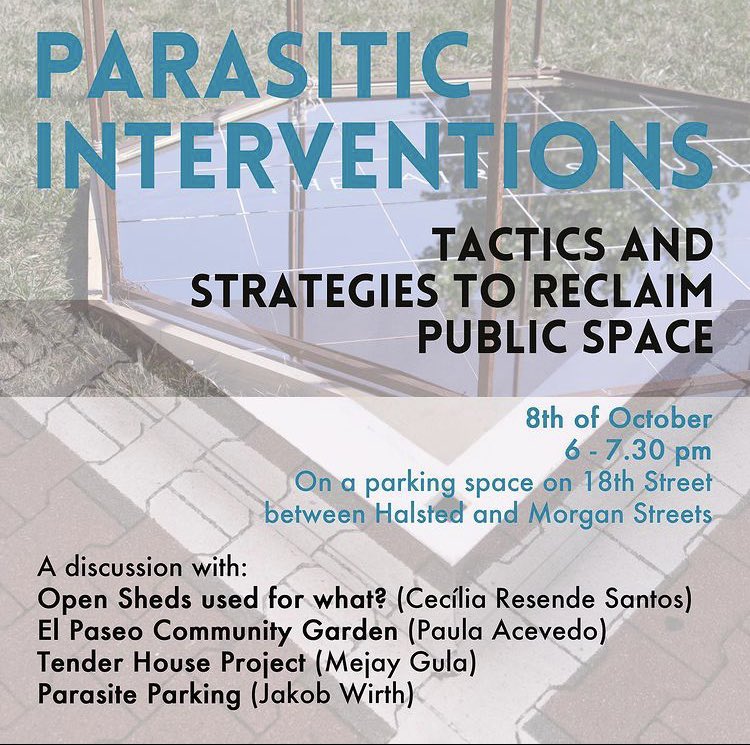 PARASITIC INTERVENTIONS

TACTICS AND STRATEGIES TO RECLAIM PUBLIC SPACE

8th of October
6 - 7.30 pm
On a parking space on 18th Street between Halsted and Morgan Streets

A discussion with:
Open Sheds used for what? (Cecília Resende Santos)
El Paseo Community Garden (Paula Acevedo)
Tender House Project (Mejay Gula)
Parasite Parking (Jakob Wirth)